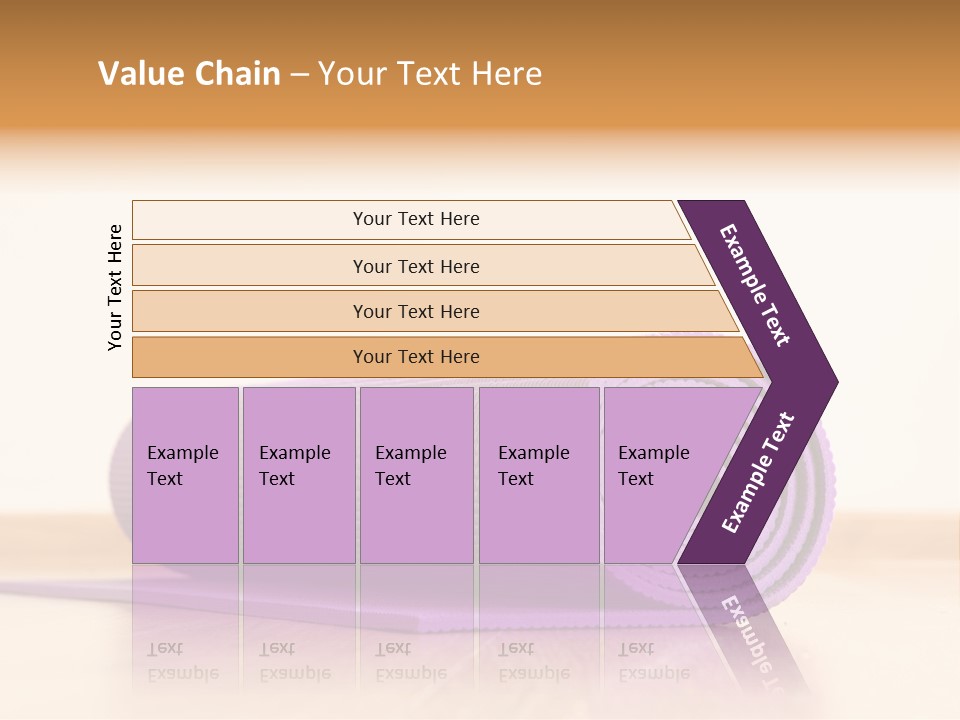 Value Chain – Your Text Here

Your Text Here

Your Text Here

Your Text Here

Your Text Here

Your Text Here

Example Text

Example Text

Example Text

Example Text

Example Text

Example Text

Example Text